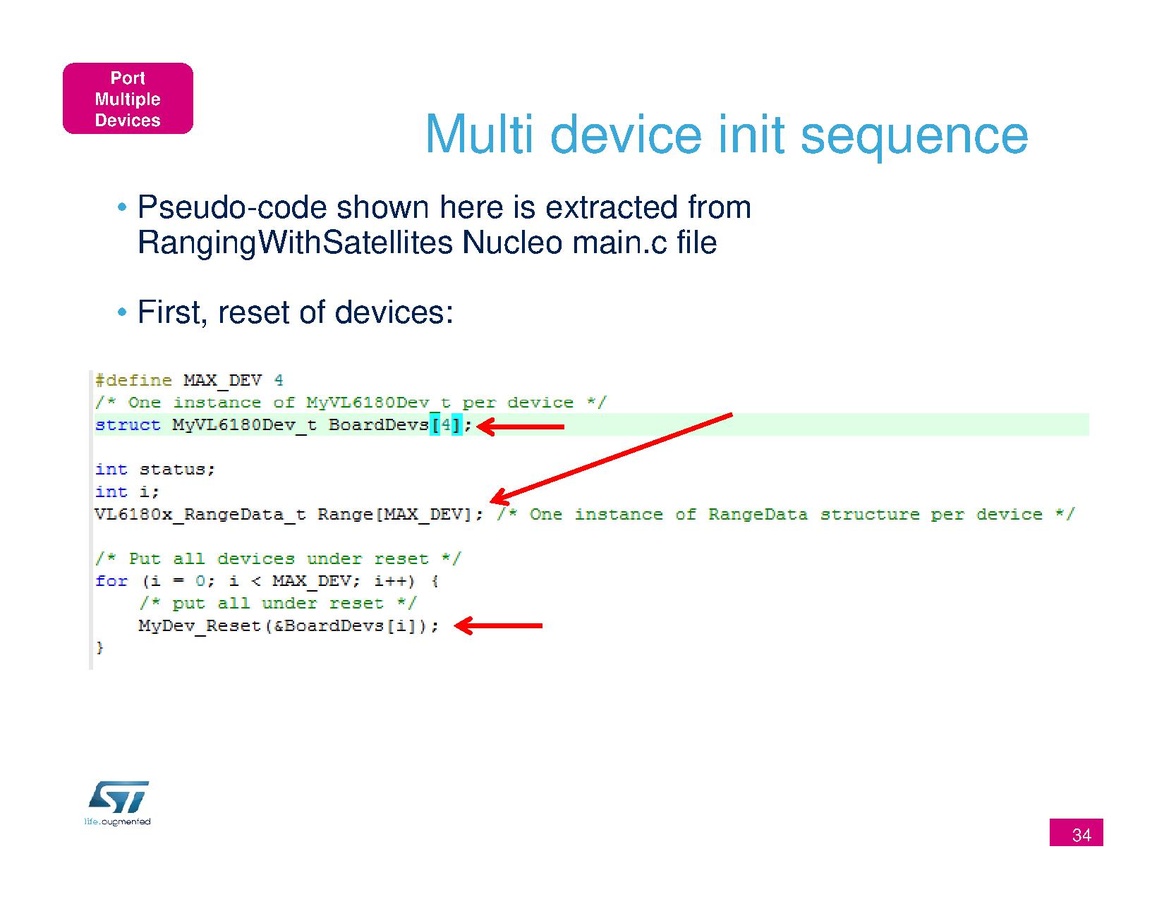 Port Multiple Devices

Multi device init sequence

• Pseudo-code shown here is extracted from RangingWithSatellites Nucleo main.c file

• First, reset of devices:

#define MAX_DEV 4
/* One instance of MyVL6180Dev_t per device */
struct MyVL6180Dev_t BoardDevs[4];

int status;
int i;
VL6180x_RangeData_t Range[MAX_DEV]; /* One instance of RangeData structure per device */

/* Put all devices under reset */
for (i = 0; i < MAX_DEV; i++) {
    /* put all under reset */
    MyDev_Reset(&BoardDevs[i]);
}

life.augmented

34